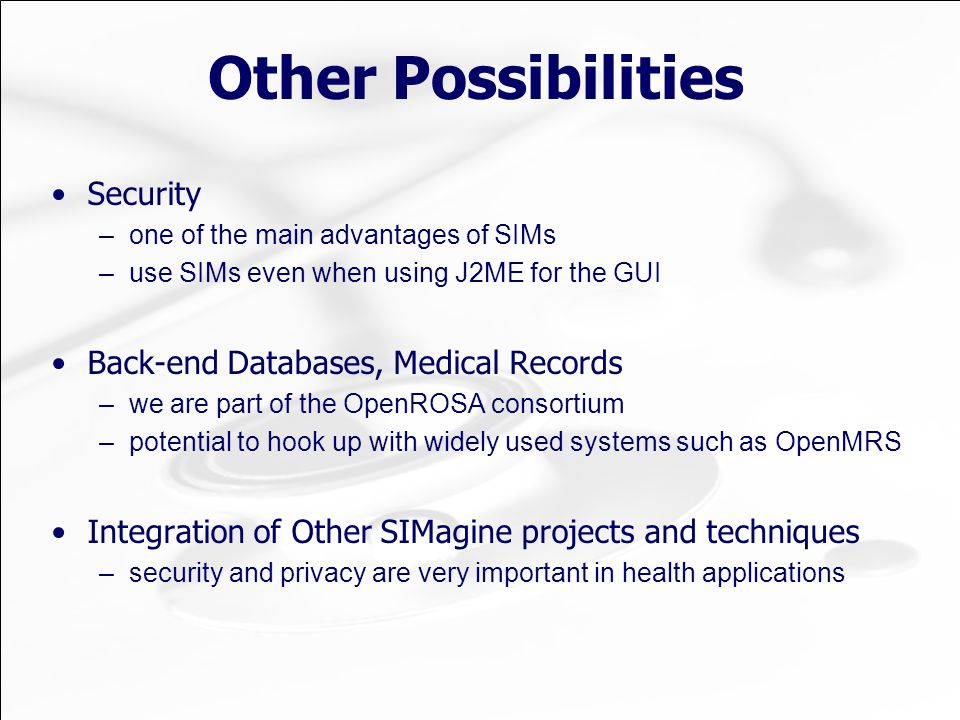 Other Possibilities

• Security
– one of the main advantages of SIMs
– use SIMs even when using J2ME for the GUI

• Back-end Databases, Medical Records
– we are part of the OpenROSA consortium
– potential to hook up with widely used systems such as OpenMRS

• Integration of Other SIMagine projects and techniques
– security and privacy are very important in health applications